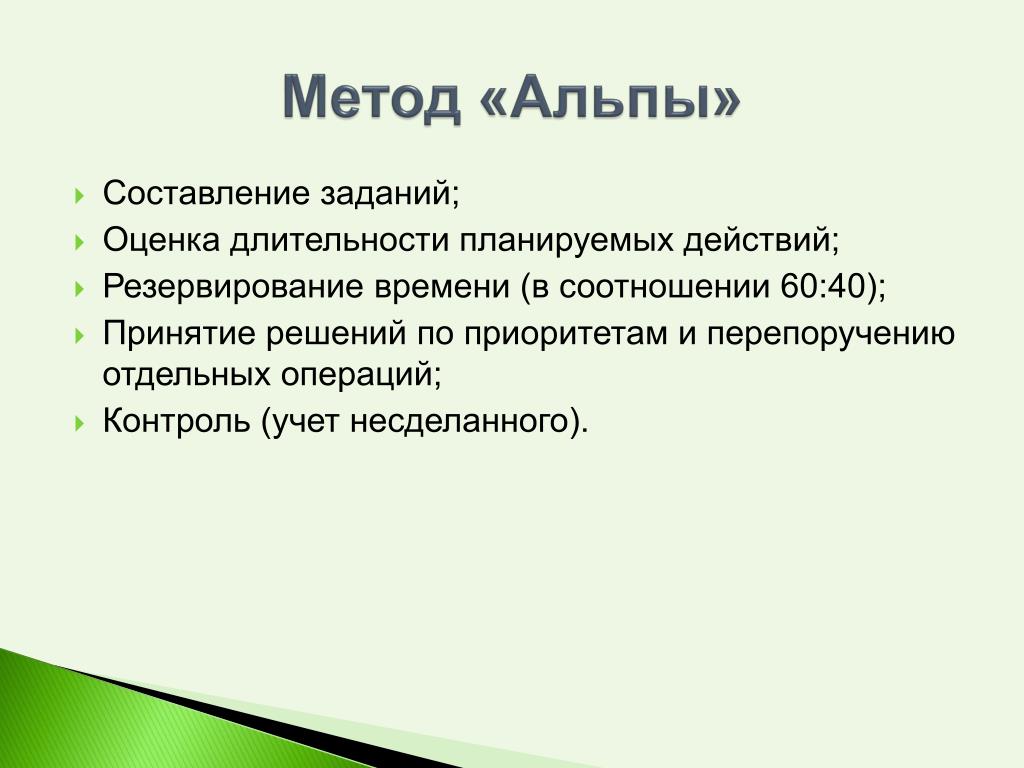 Метод «Альпы»

Составление заданий;
Оценка длительности планируемых действий;
Резервирование времени (в соотношении 60:40);
Принятие решений по приоритетам и перепоручению отдельных операций;
Контроль (учет несделанного).